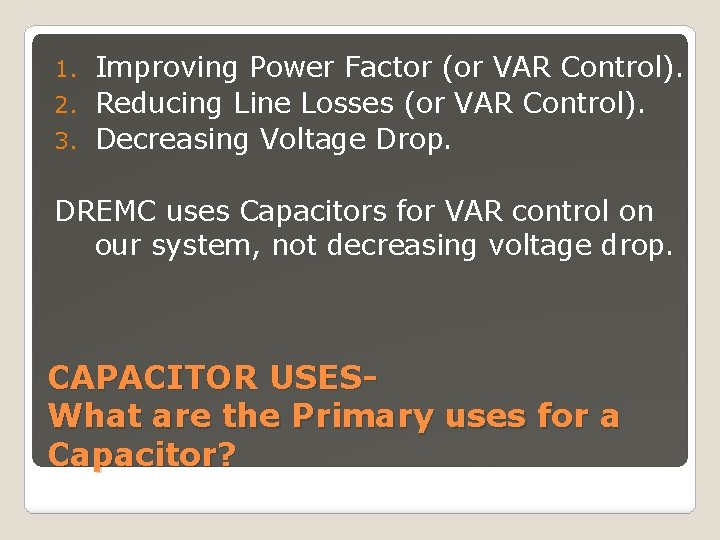 1. Improving Power Factor (or VAR Control).
2. Reducing Line Losses (or VAR Control).
3. Decreasing Voltage Drop.

DREMC uses Capacitors for VAR control on our system, not decreasing voltage drop.

CAPACITOR USES-
What are the Primary uses for a Capacitor?